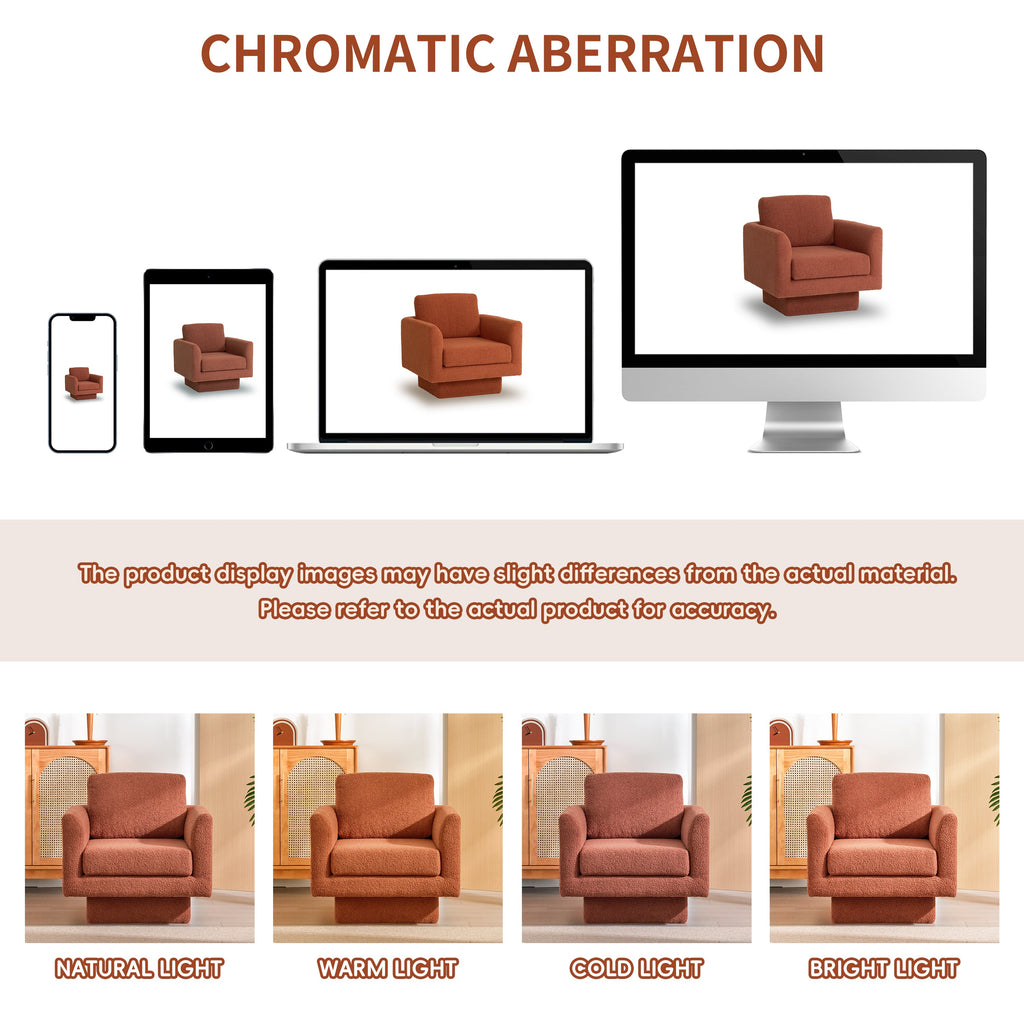 CHROMATIC ABERRATION

The product display images may have slight differences from the actual material. Please refer to the actual product for accuracy.

NATURAL LIGHT

WARM LIGHT

COLD LIGHT

BRIGHT LIGHT